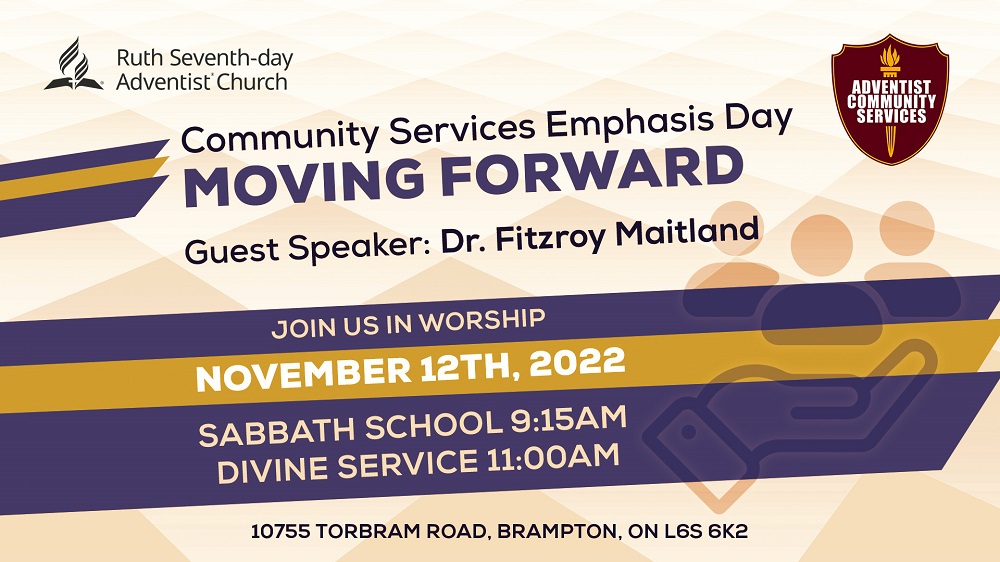 Ruth Seventh-day Adventist Church

ADVENTIST COMMUNITY SERVICES

Community Services Emphasis Day
MOVING FORWARD
Guest Speaker: Dr. Fitzroy Maitland

JOIN US IN WORSHIP
NOVEMBER 12TH, 2022
SABBATH SCHOOL 9:15AM
DIVINE SERVICE 11:00AM

10755 TORBRAM ROAD, BRAMPTON, ON L6S 6K2